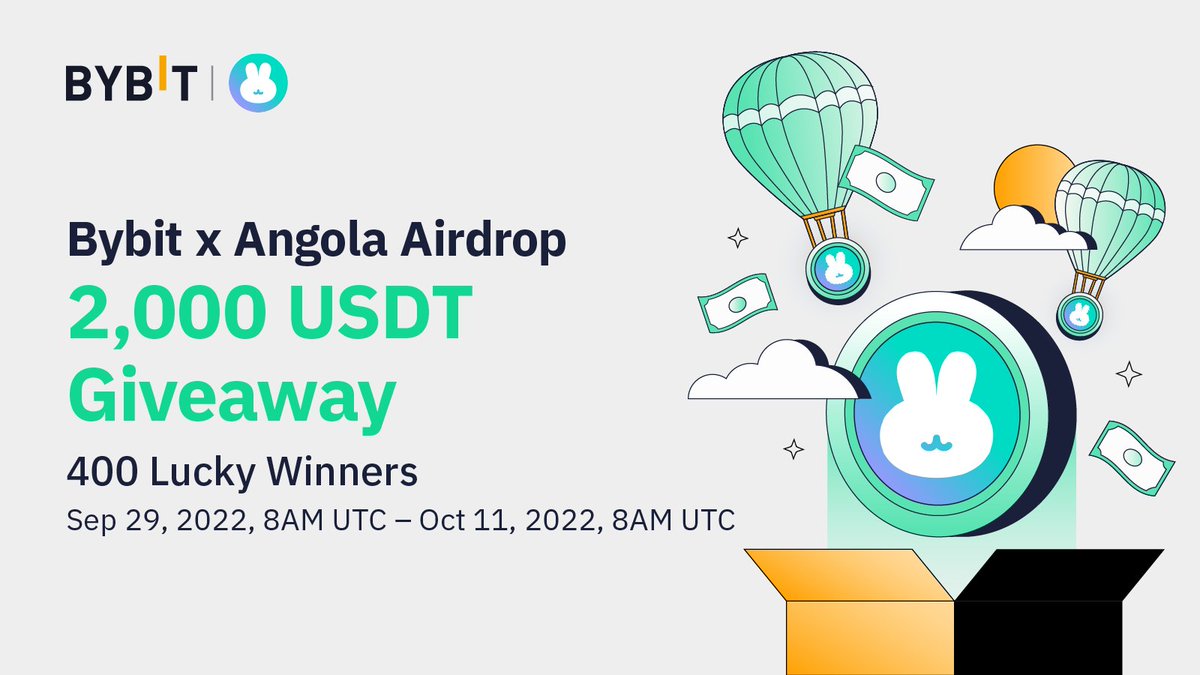 BYBIT

Bybit x Angola Airdrop
2,000 USDT Giveaway
400 Lucky Winners
Sep 29, 2022, 8AM UTC – Oct 11, 2022, 8AM UTC